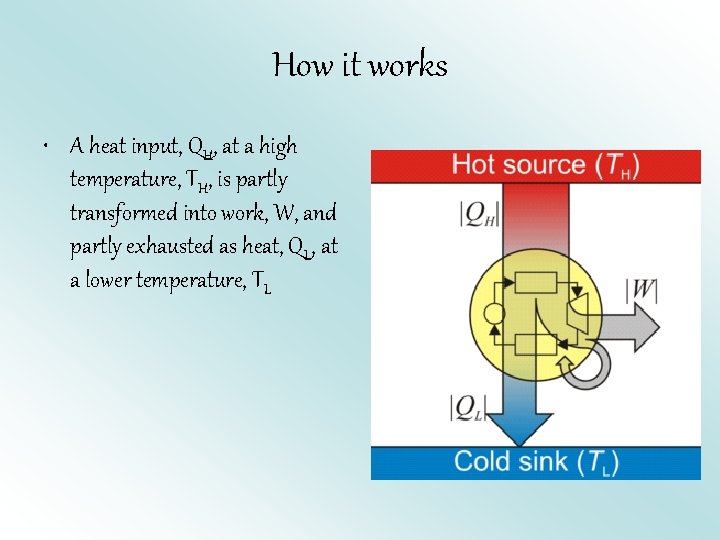 How it works

• A heat input, $Q_H$, at a high temperature, $T_H$, is partly transformed into work, W, and partly exhausted as heat, $Q_L$, at a lower temperature, $T_L$

Hot source ($T_H$)

$|Q_H|$

$|W|$

$|Q_L|$

Cold sink ($T_L$)